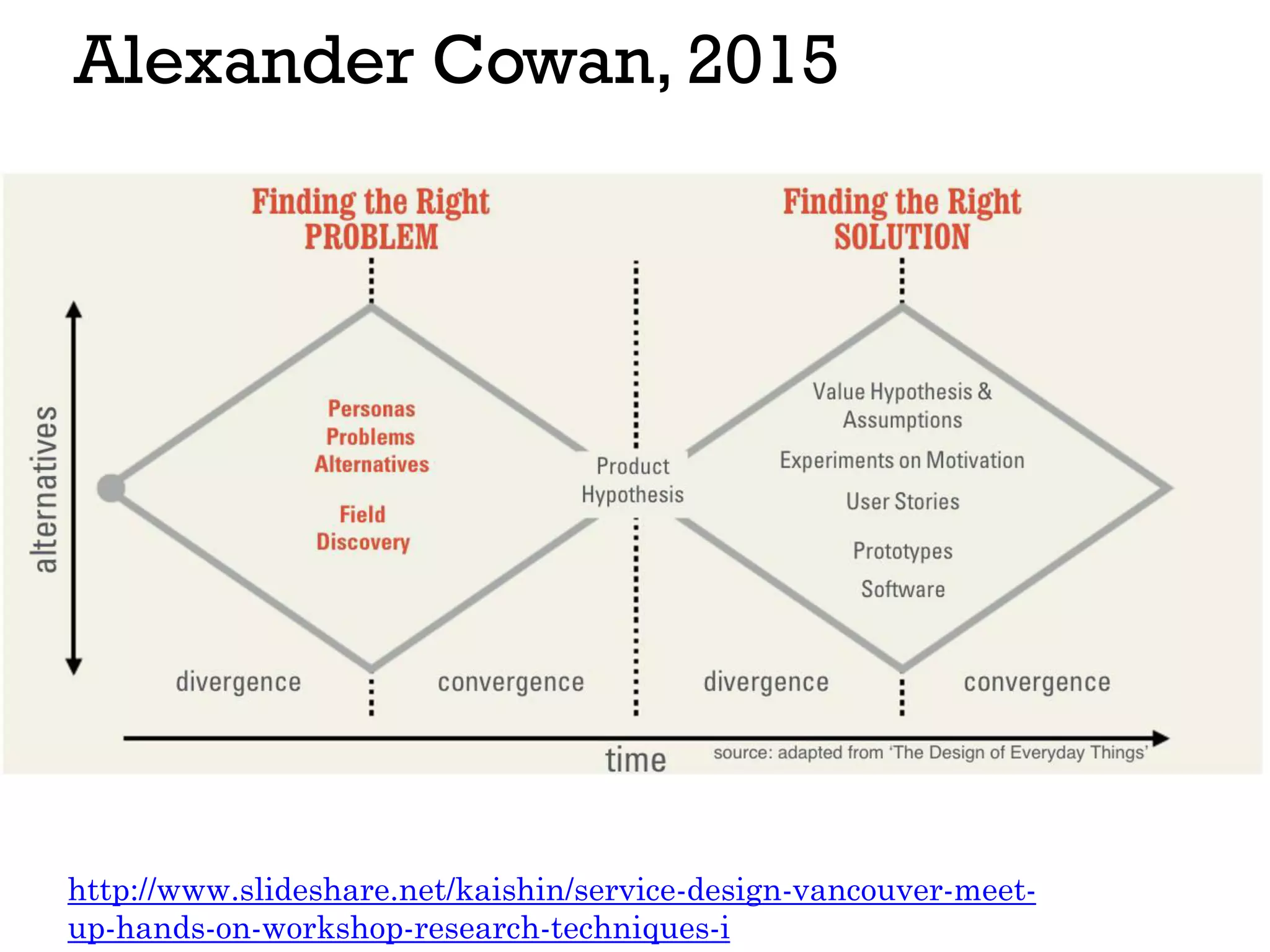 Alexander Cowan, 2015

Finding the Right PROBLEM

Finding the Right SOLUTION

alternatives

Personas
Problems
Alternatives

Field Discovery

Product Hypothesis

Value Hypothesis & Assumptions

Experiments on Motivation

User Stories

Prototypes

Software

divergence

convergence

divergence

convergence

time

source: adapted from 'The Design of Everyday Things'

http://www.slideshare.net/kaishin/service-design-vancouver-meet-up-hands-on-workshop-research-techniques-i